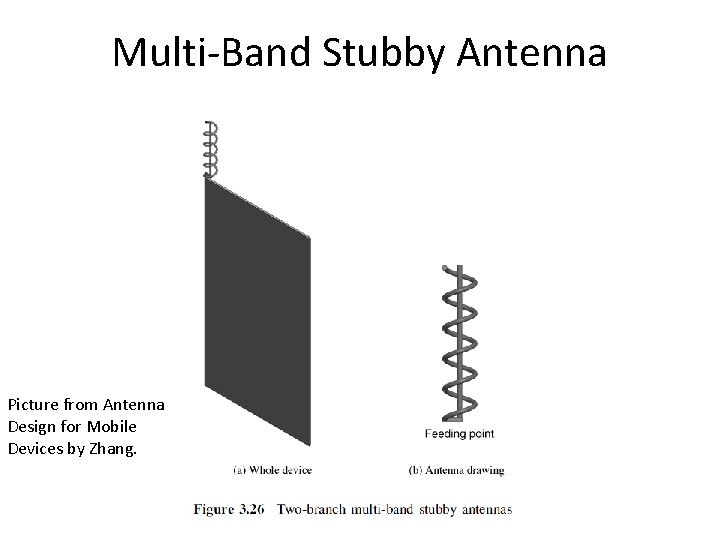 Multi-Band Stubby Antenna

Picture from Antenna Design for Mobile Devices by Zhang.

Feeding point

(a) Whole device

(b) Antenna drawing

Figure 3.26 Two-branch multi-band stubby antennas